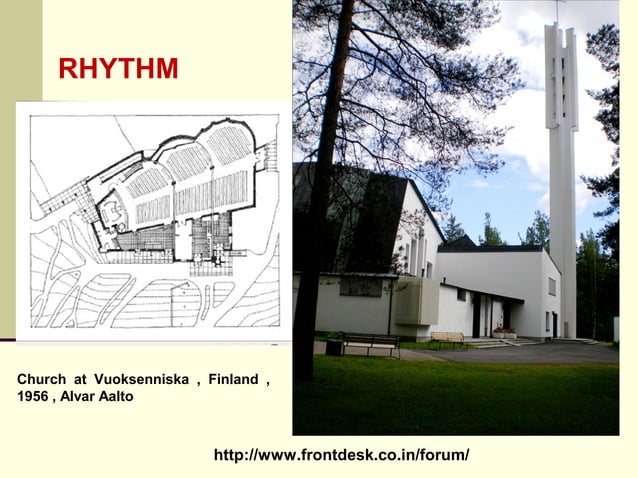 RHYTHM

Church at Vuoksenniska , Finland , 1956 , Alvar Aalto

http://www.frontdesk.co.in/forum/